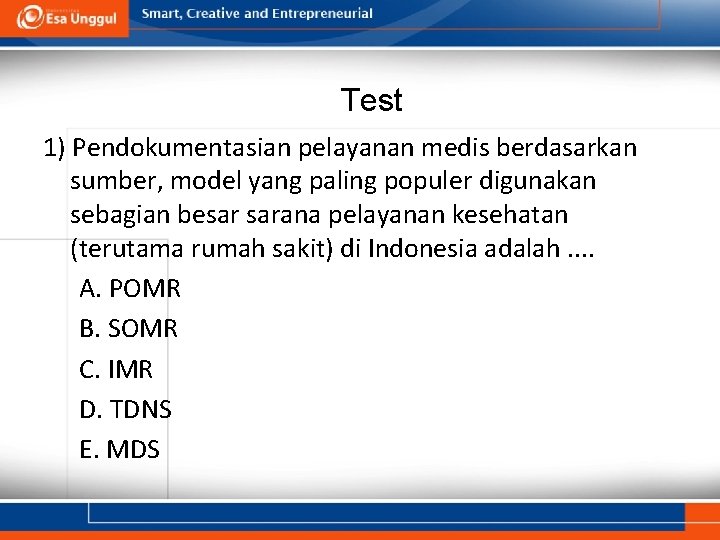 Esa Unggul

Smart, Creative and Entrepreneurial

Test

1) Pendokumentasian pelayanan medis berdasarkan sumber, model yang paling populer digunakan sebagian besar sarana pelayanan kesehatan (terutama rumah sakit) di Indonesia adalah ....

A. POMR

B. SOMR

C. IMR

D. TDNS

E. MDS